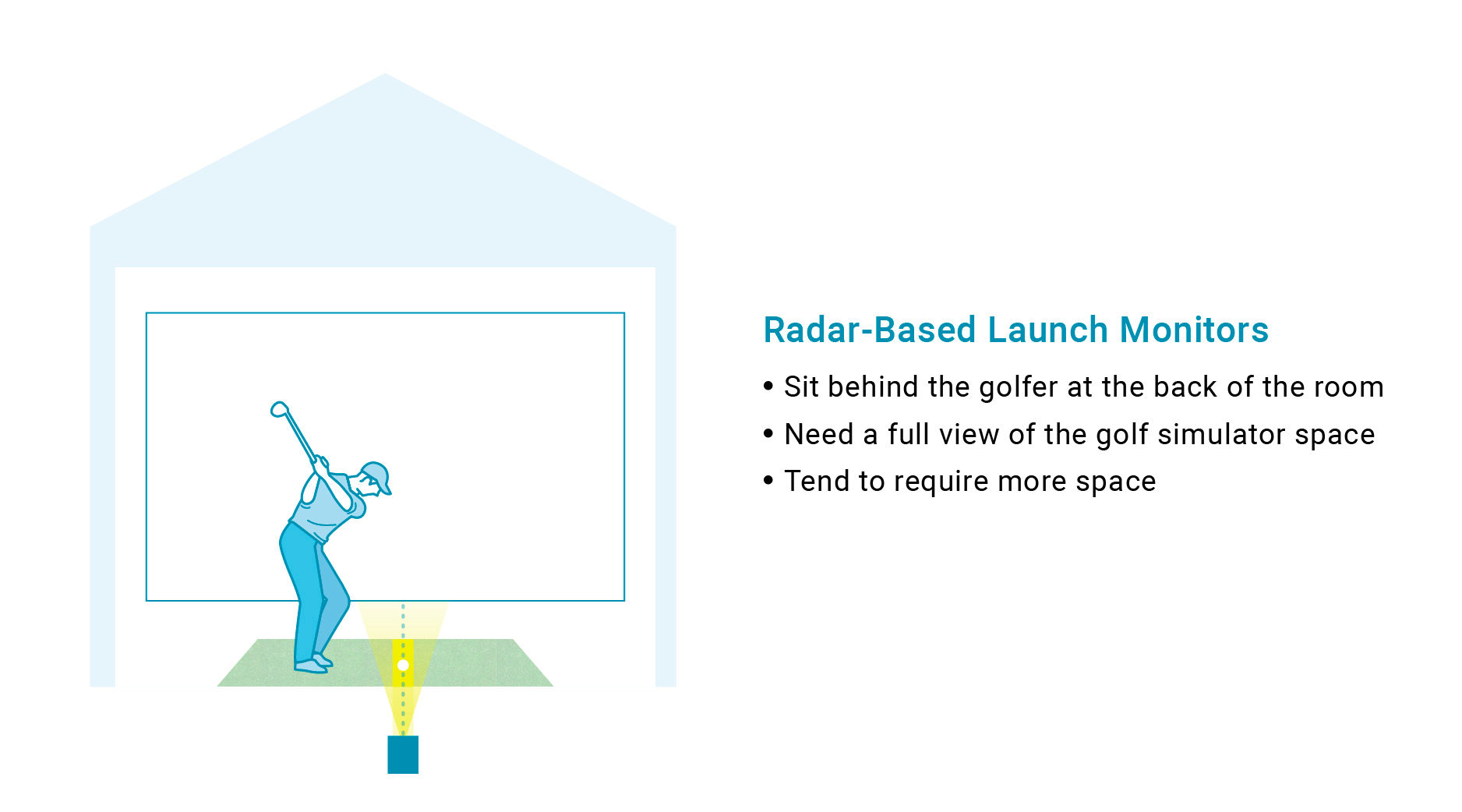 Radar-Based Launch Monitors

• Sit behind the golfer at the back of the room
• Need a full view of the golf simulator space
• Tend to require more space